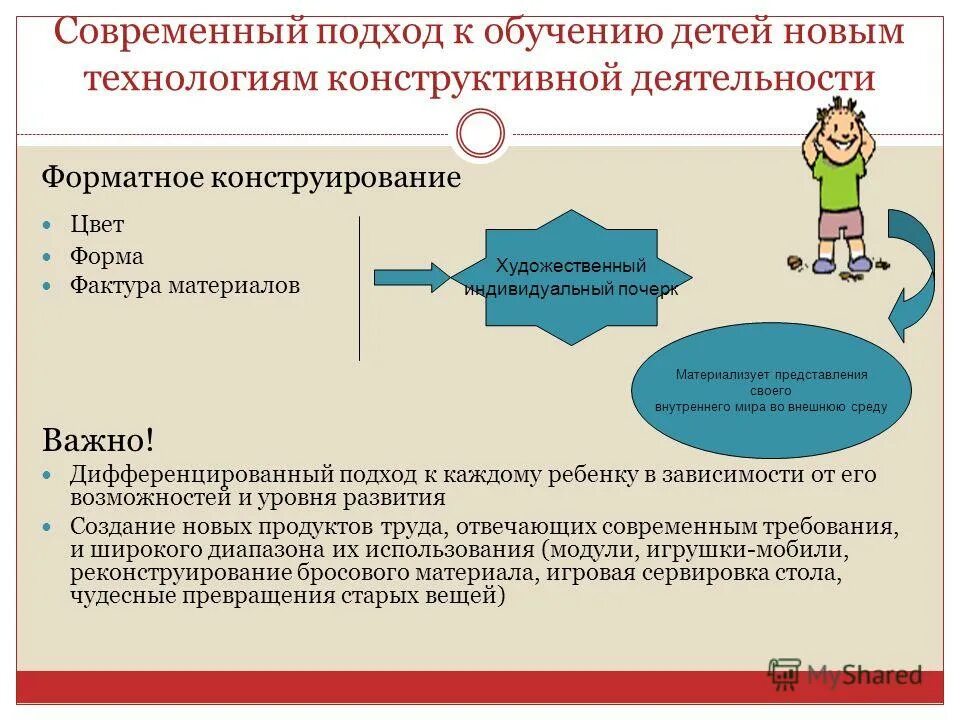 Современный подход к обучению детей новым технологиям конструктивной деятельности

Форматное конструирование

- Цвет
- Форма
- Фактура материалов

Художественный индивидуальный почерк

Материализует представления своего внутреннего мира во внешнюю среду

Важно!

- Дифференцированный подход к каждому ребенку в зависимости от его возможностей и уровня развития
- Создание новых продуктов труда, отвечающих современным требования, и широкого диапазона их использования (модули, игрушки-мобили, реконструирование бросового материала, игровая сервировка стола, чудесные превращения старых вещей)

MyShared